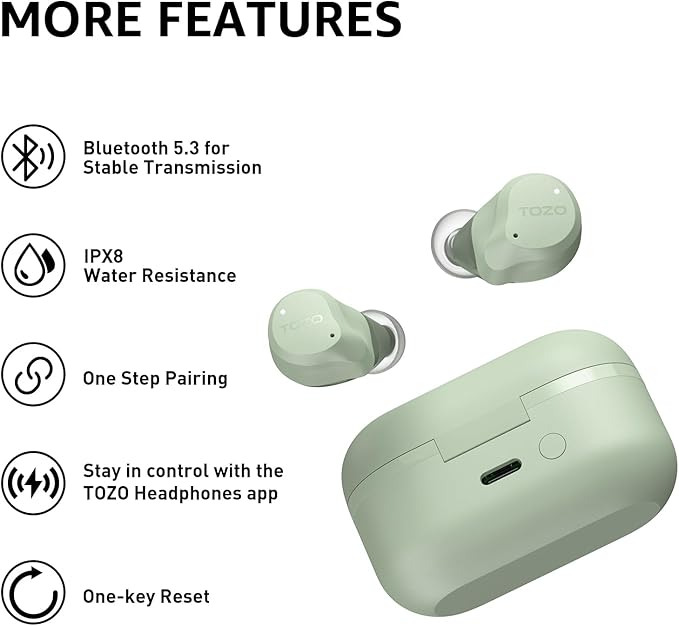 MORE FEATURES

Bluetooth 5.3 for Stable Transmission

IPX8 Water Resistance

One Step Pairing

Stay in control with the TOZO Headphones app

One-key Reset

TOZO

TOZO